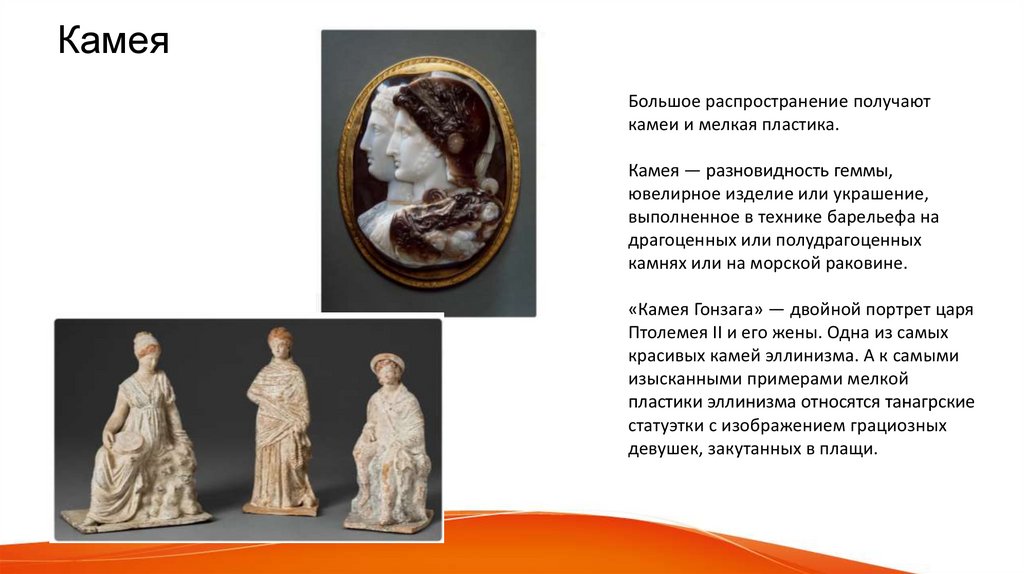 Камея

Большое распространение получают камеи и мелкая пластика.

Камея — разновидность геммы, ювелирное изделие или украшение, выполненное в технике барельефа на драгоценных или полудрагоценных камнях или на морской раковине.

«Камея Гонзага» — двойной портрет царя Птолемея II и его жены. Одна из самых красивых камей эллинизма. А к самыми изысканными примерами мелкой пластики эллинизма относятся танагрские статуэтки с изображением грациозных девушек, закутанных в плащи.